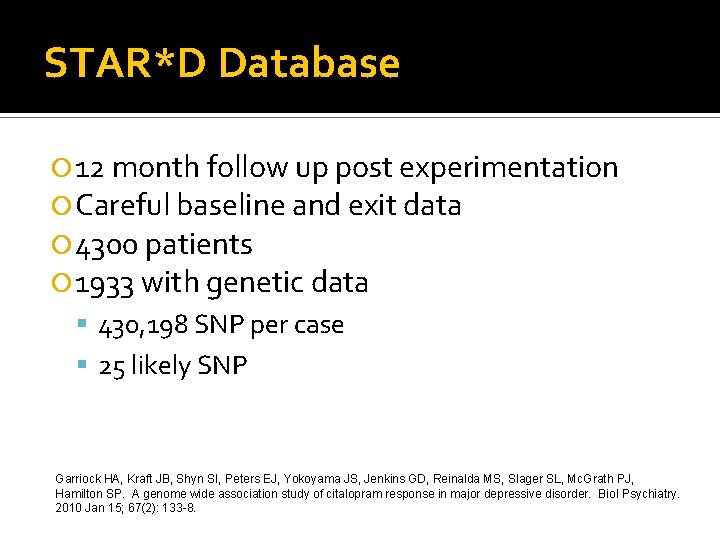 STAR*D Database

12 month follow up post experimentation
Careful baseline and exit data
4300 patients
1933 with genetic data
430,198 SNP per case
25 likely SNP

Garriock HA, Kraft JB, Shyn SI, Peters EJ, Yokoyama JS, Jenkins GD, Reinalda MS, Slager SL, McGrath PJ, Hamilton SP. A genome wide association study of citalopram response in major depressive disorder. Biol Psychiatry. 2010 Jan 15; 67(2): 133-8.